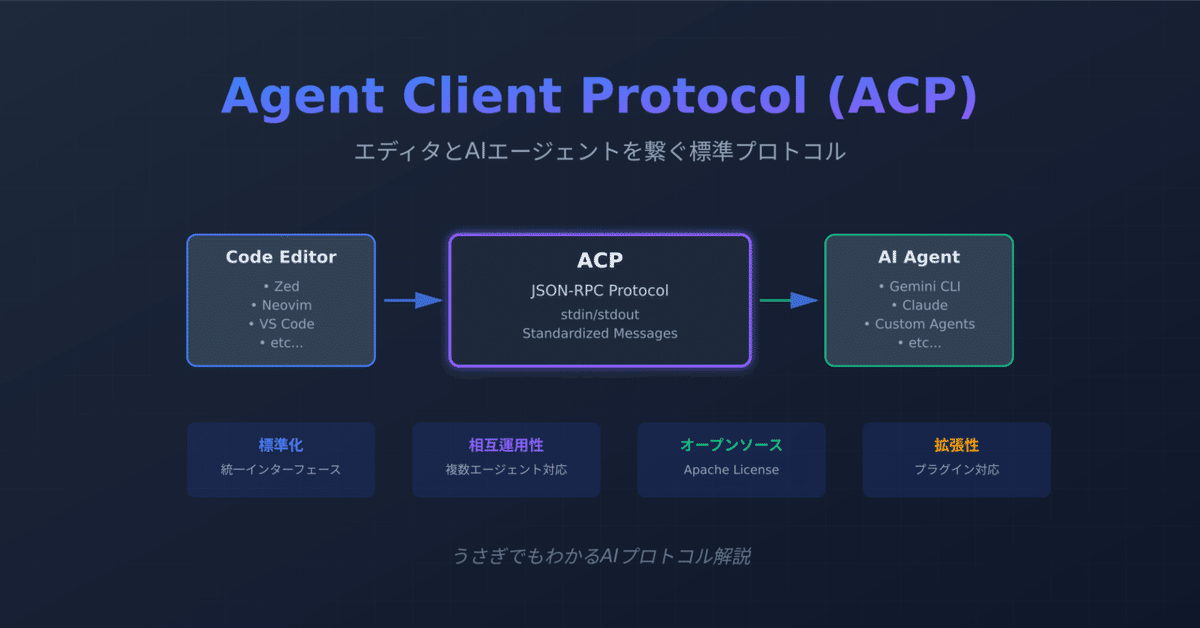 Agent Client Protocol (ACP)

エディタとAIエージェントを繋ぐ標準プロトコル

Code Editor
• Zed
• Neovim
• VS Code
• etc...

ACP
JSON-RPC Protocol
stdin/stdout
Standardized Messages

AI Agent
• Gemini CLI
• Claude
• Custom Agents
• etc...

標準化
統一インターフェース

相互運用性
複数エージェント対応

オープンソース
Apache License

拡張性
プラグイン対応

うさぎでもわかるAIプロトコル解説